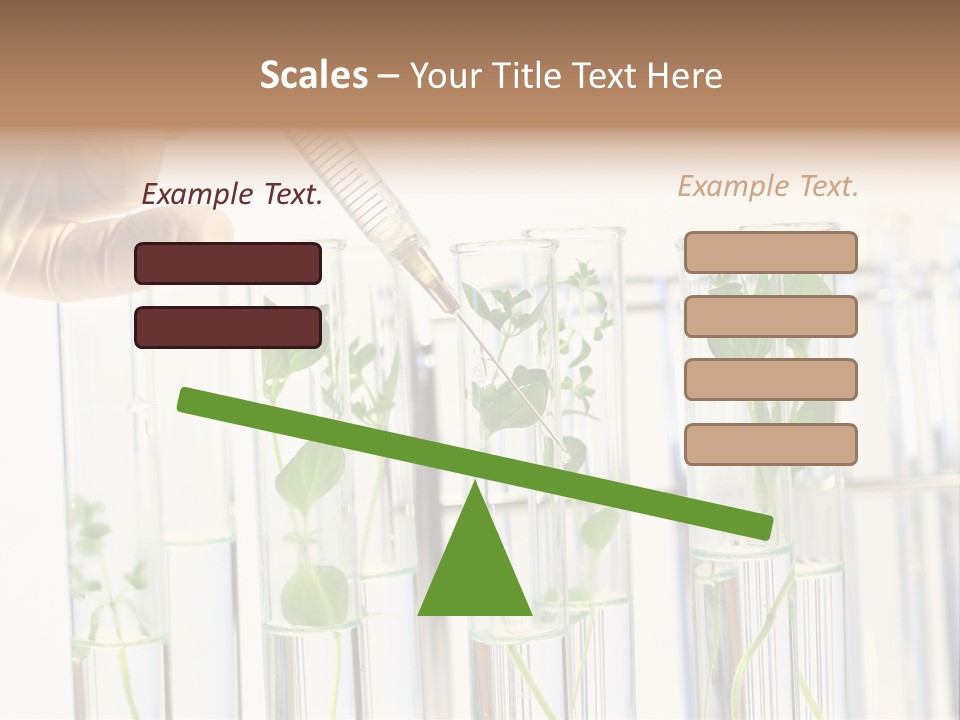 Scales – Your Title Text Here

Example Text.

Example Text.